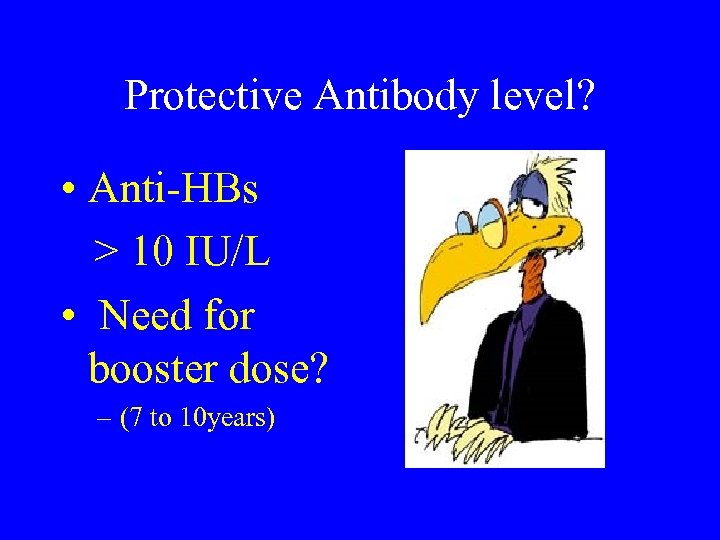 Protective Antibody level?

• Anti-HBs
> 10 IU/L

• Need for booster dose?
– (7 to 10years)